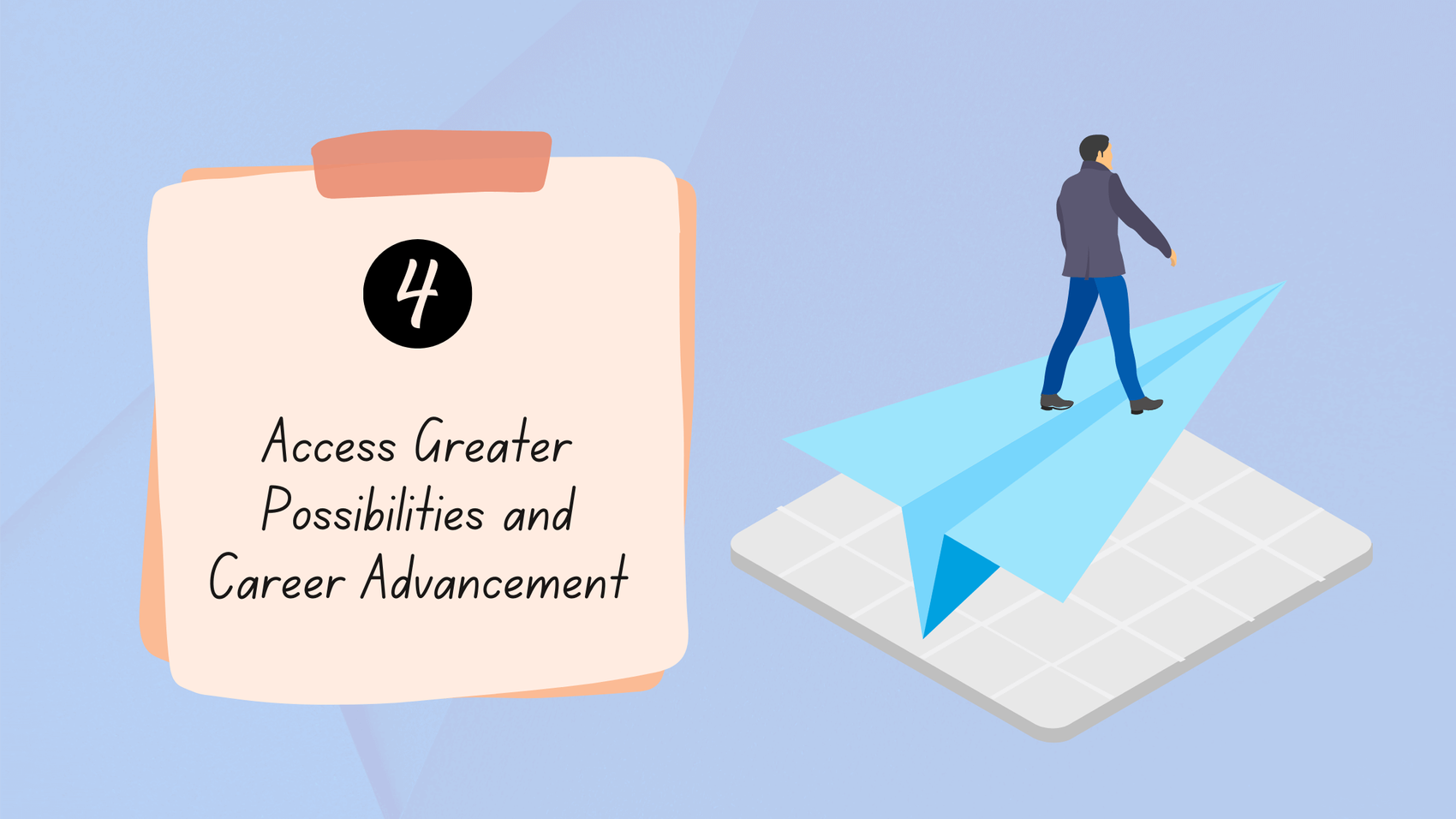 4

Access Greater Possibilities and Career Advancement